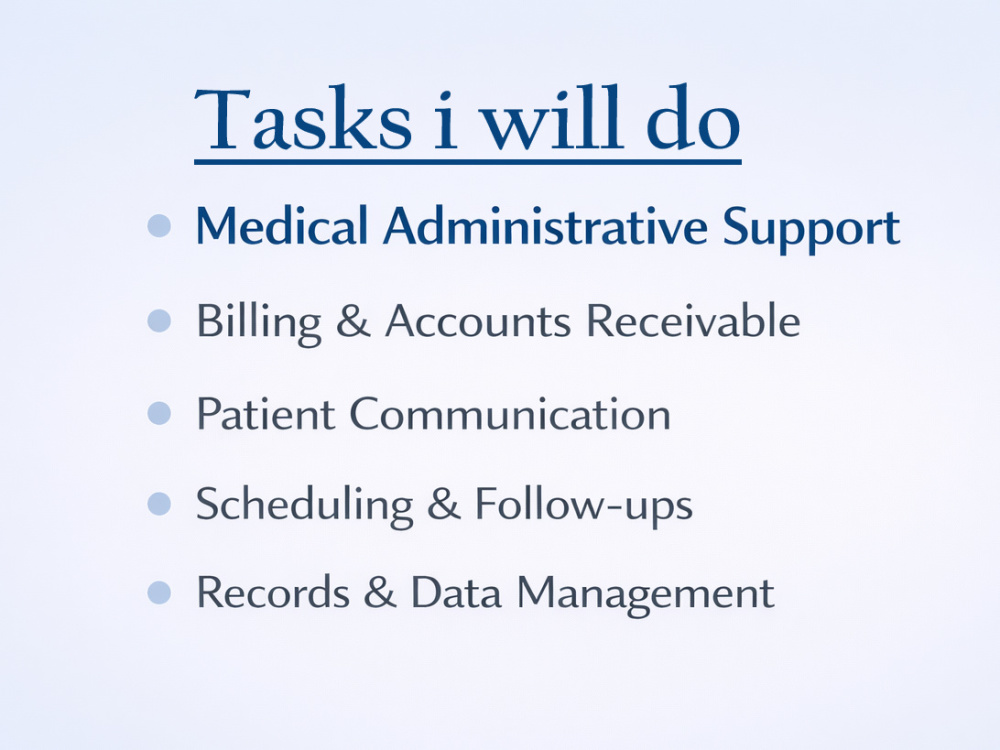 Tasks i will do

• Medical Administrative Support
• Billing & Accounts Receivable
• Patient Communication
• Scheduling & Follow-ups
• Records & Data Management